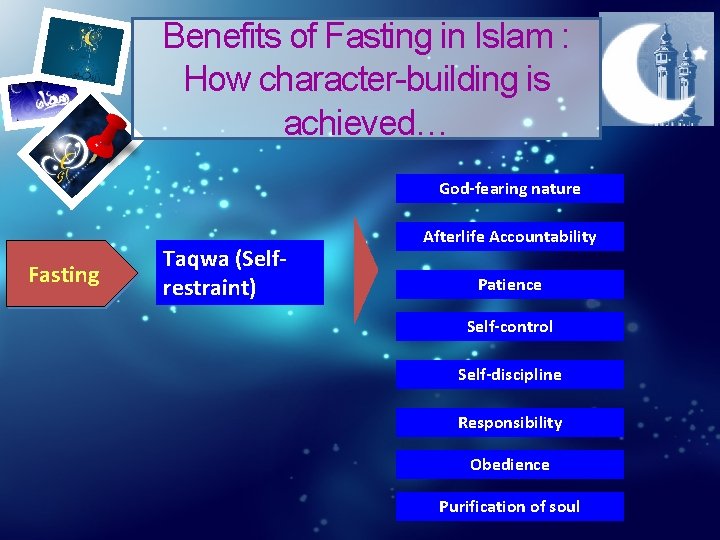 Benefits of Fasting in Islam : How character-building is achieved…

Fasting

Taqwa (Self-restraint)

God-fearing nature

Afterlife Accountability

Patience

Self-control

Self-discipline

Responsibility

Obedience

Purification of soul